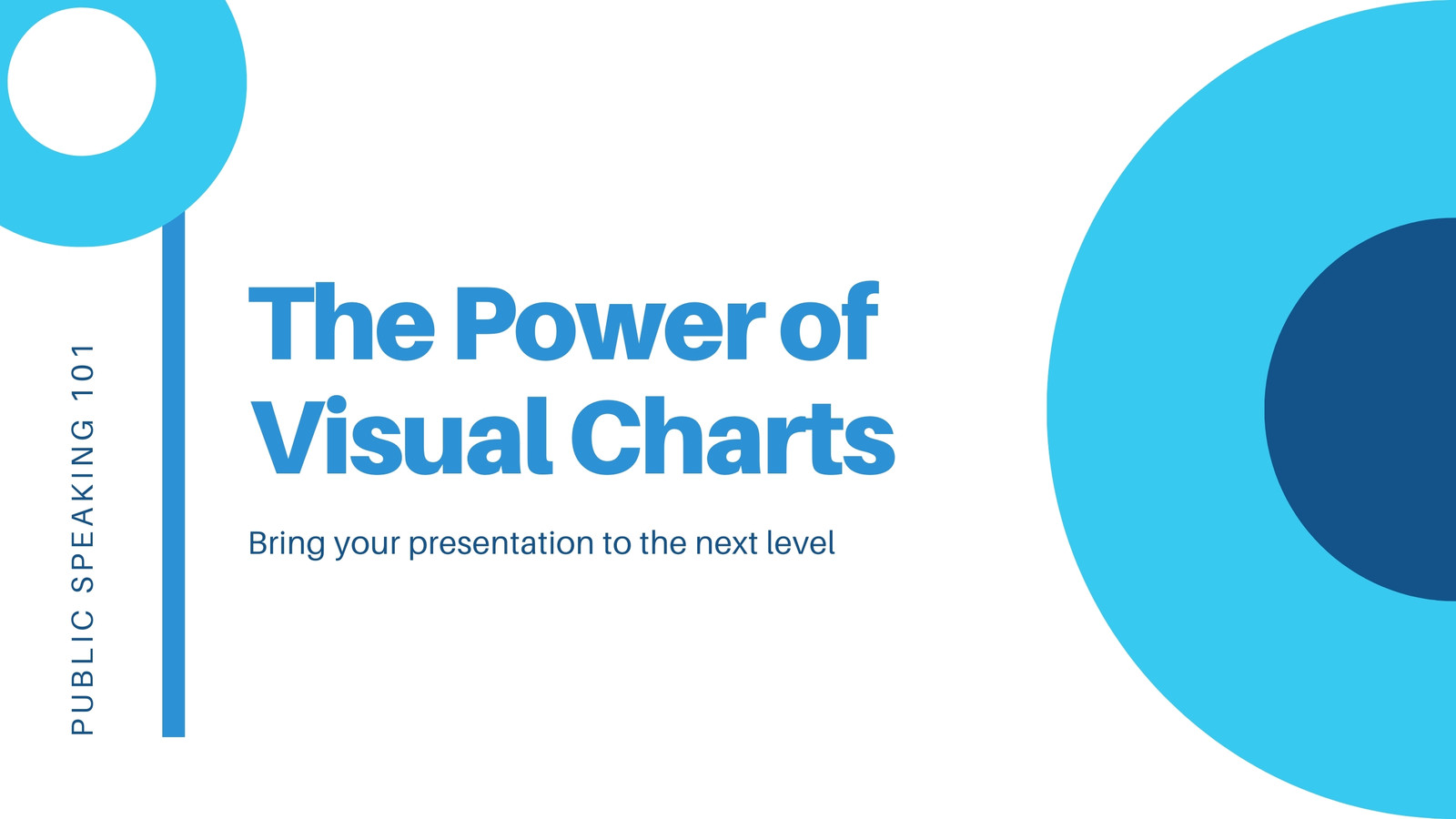 PUBLIC SPEAKING 101

The Power of Visual Charts

Bring your presentation to the next level